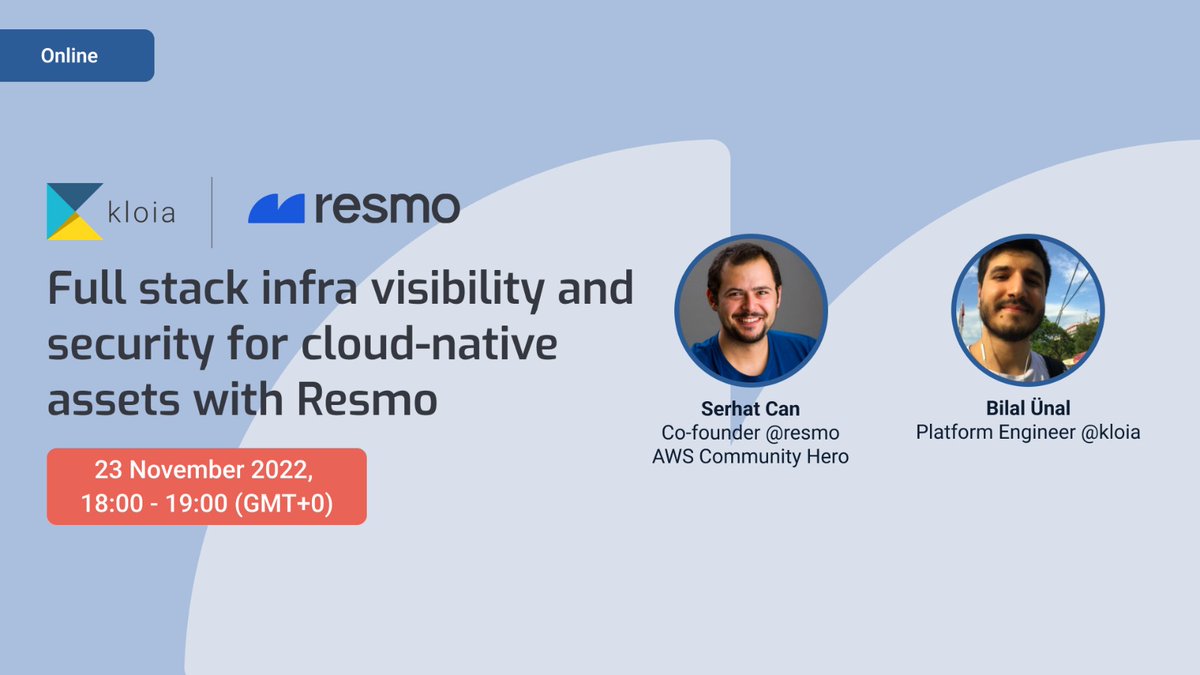 Online

kloia

resmo

Full stack infra visibility and security for cloud-native assets with Resmo

23 November 2022, 18:00 - 19:00 (GMT+0)

Serhat Can
Co-founder @resmo
AWS Community Hero

Bilal Ünal
Platform Engineer @kloia